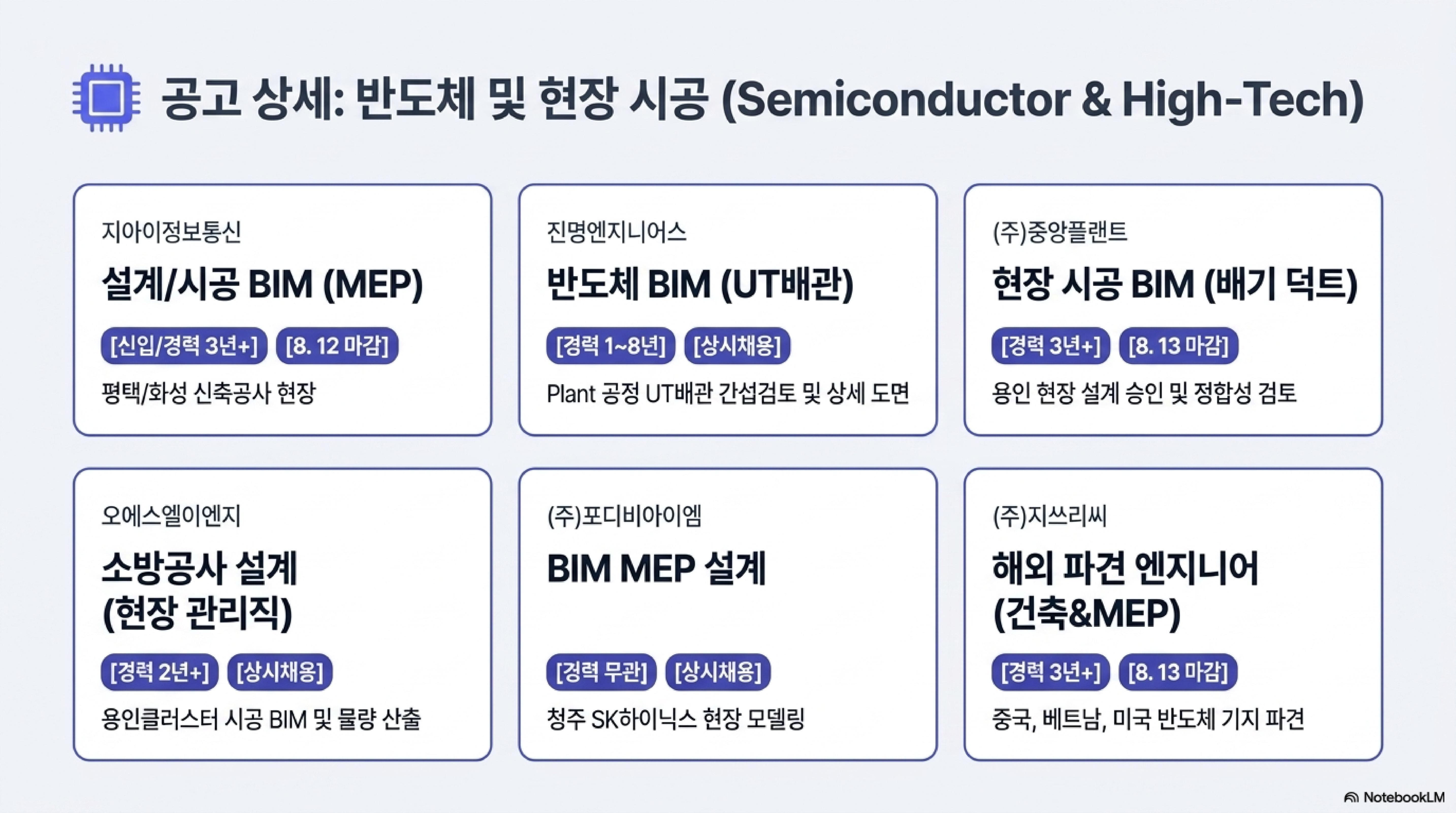 공고 상세: 반도체 및 현장 시공 (Semiconductor & High-Tech)

지아이정보통신
설계/시공 BIM (MEP)
[신입/경력 3년+] [8. 12 마감]
평택/화성 신축공사 현장

진명엔지니어스
반도체 BIM (UT배관)
[경력 1~8년] [상시채용]
Plant 공정 UT배관 간섭검토 및 상세 도면

(주)중앙플랜트
현장 시공 BIM (배기 덕트)
[경력 3년+] [8. 13 마감]
용인 현장 설계 승인 및 정합성 검토

오에스엘이엔지
소방공사 설계 (현장 관리직)
[경력 2년+] [상시채용]
용인클러스터 시공 BIM 및 물량 산출

(주)포디비아이엠
BIM MEP 설계
[경력 무관] [상시채용]
청주 SK하이닉스 현장 모델링

(주)지쓰리씨
해외 파견 엔지니어 (건축&MEP)
[경력 3년+] [8. 13 마감]
중국, 베트남, 미국 반도체 기지 파견

NotebookLM